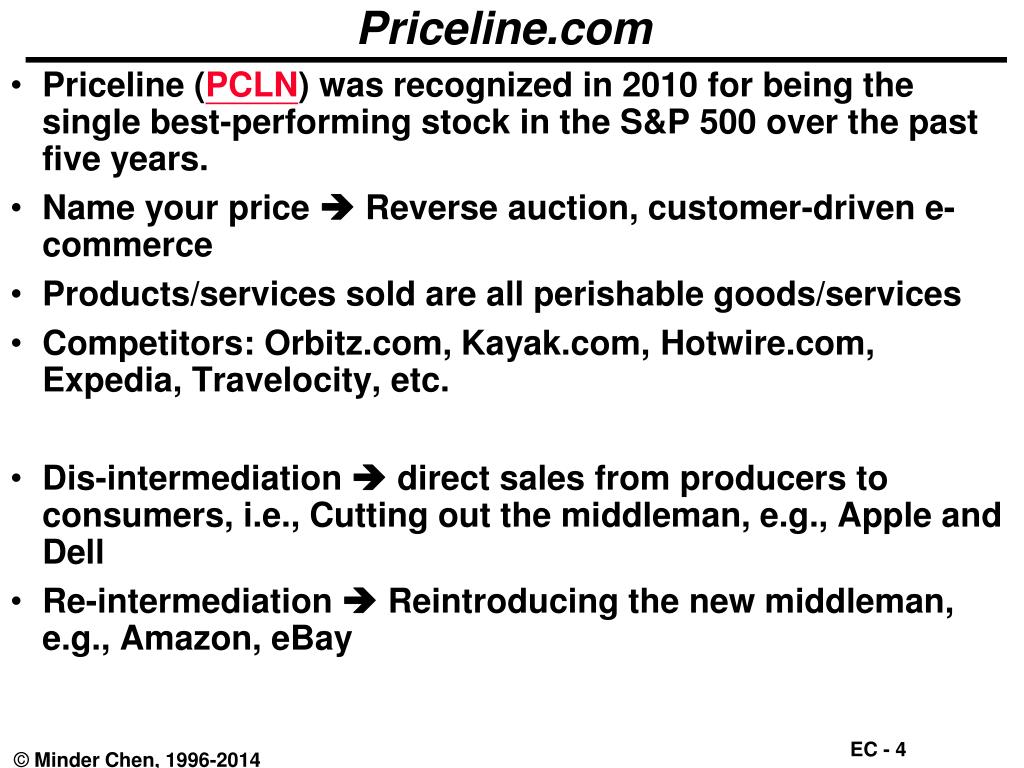 Priceline.com

• Priceline (PCLN) was recognized in 2010 for being the single best-performing stock in the S&P 500 over the past five years.
• Name your price ➔ Reverse auction, customer-driven e-commerce
• Products/services sold are all perishable goods/services
• Competitors: Orbitz.com, Kayak.com, Hotwire.com, Expedia, Travelocity, etc.

• Dis-intermediation ➔ direct sales from producers to consumers, i.e., Cutting out the middleman, e.g., Apple and Dell
• Re-intermediation ➔ Reintroducing the new middleman, e.g., Amazon, eBay

© Minder Chen, 1996-2014

EC - 4